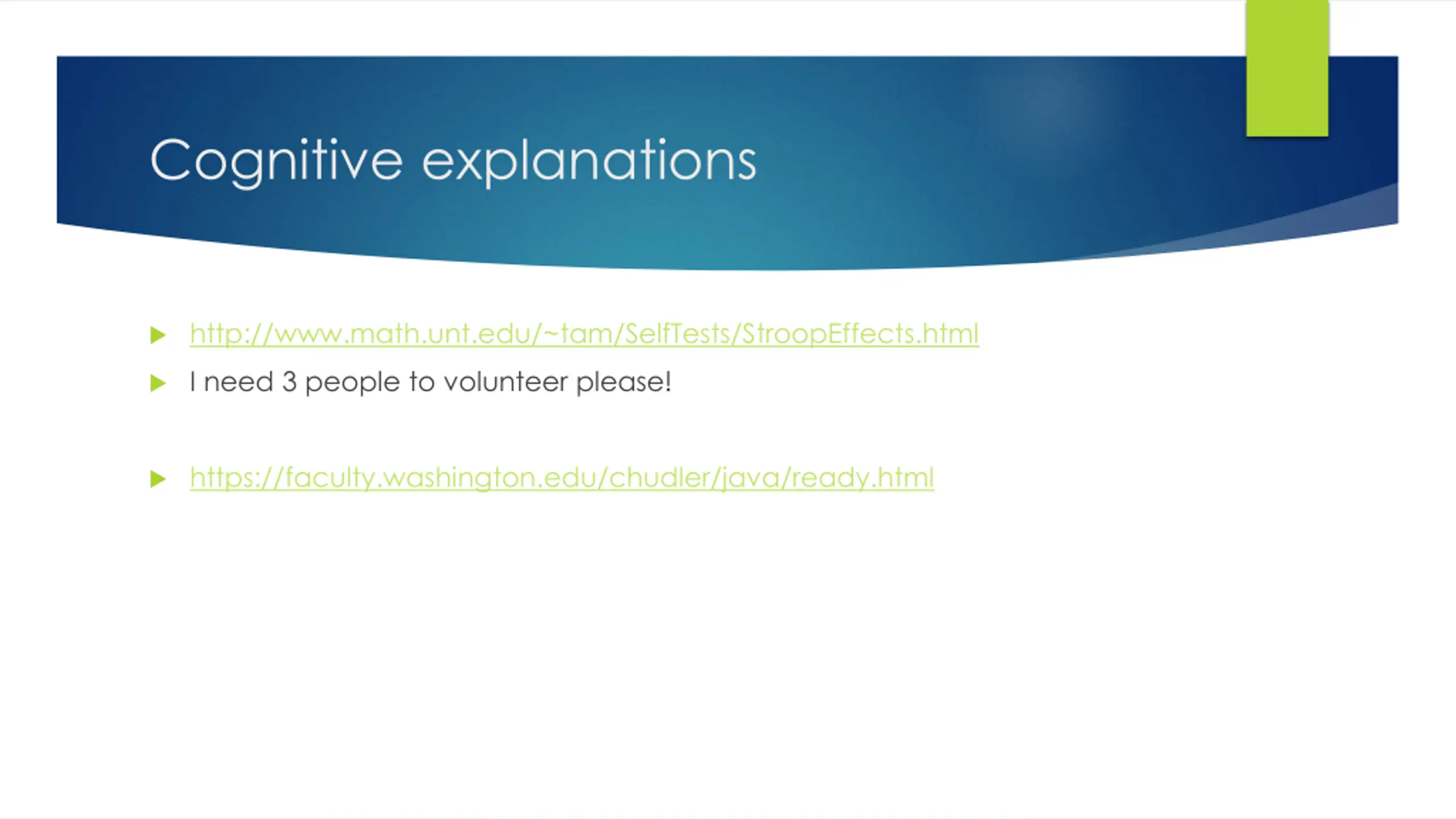 Cognitive explanations

http://www.math.unt.edu/~tam/SelfTests/StroopEffects.html

I need 3 people to volunteer please!

https://faculty.washington.edu/chudler/java/ready.html